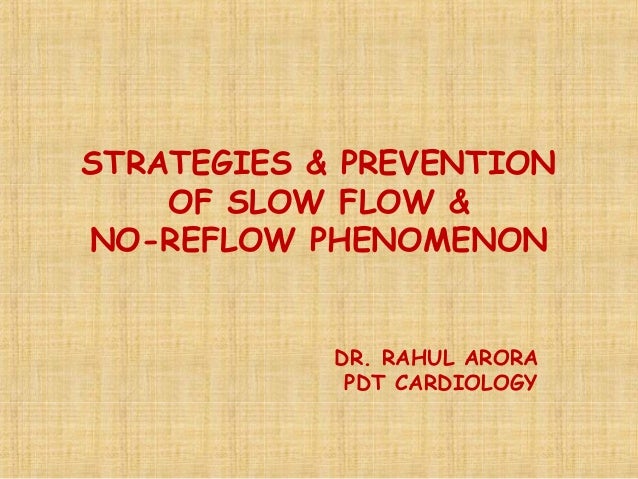 STRATEGIES & PREVENTION OF SLOW FLOW & NO-REFLOW PHENOMENON

DR. RAHUL ARORA
PDT CARDIOLOGY